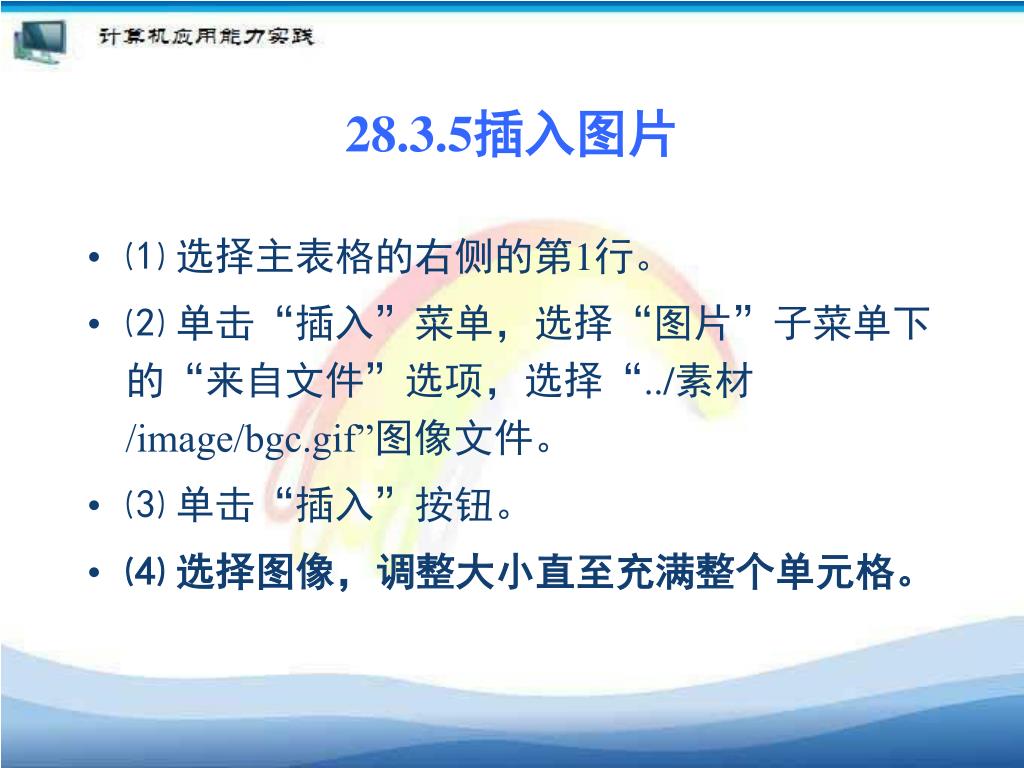 计算机应用能力实践

28.3.5插入图片

• ⑴ 选择主表格的右侧的第1行。
• ⑵ 单击“插入”菜单，选择“图片”子菜单下的“来自文件”选项，选择“../素材/image/bgc.gif”图像文件。
• ⑶ 单击“插入”按钮。
• ⑷ 选择图像，调整大小直至充满整个单元格。